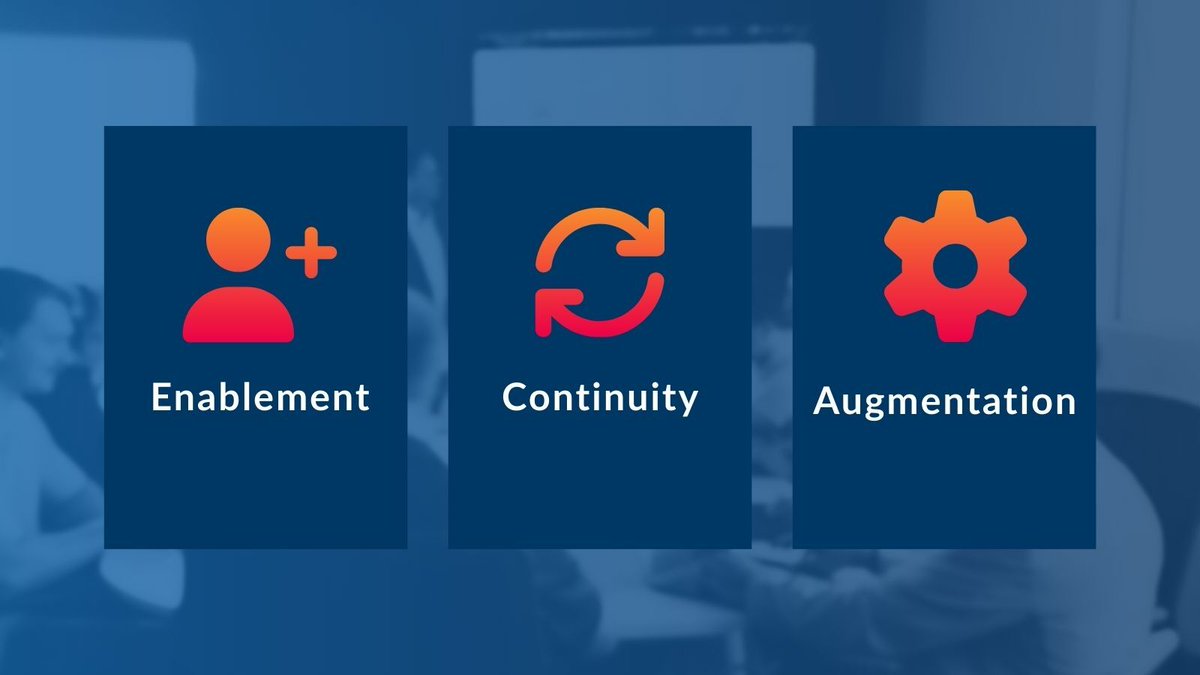 Enablement

Continuity

Augmentation